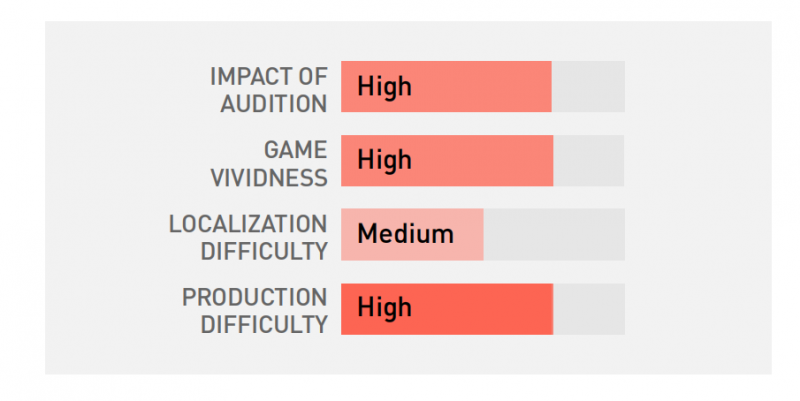 IMPACT OF AUDITION High

GAME VIVIDNESS High

LOCALIZATION DIFFICULTY Medium

PRODUCTION DIFFICULTY High